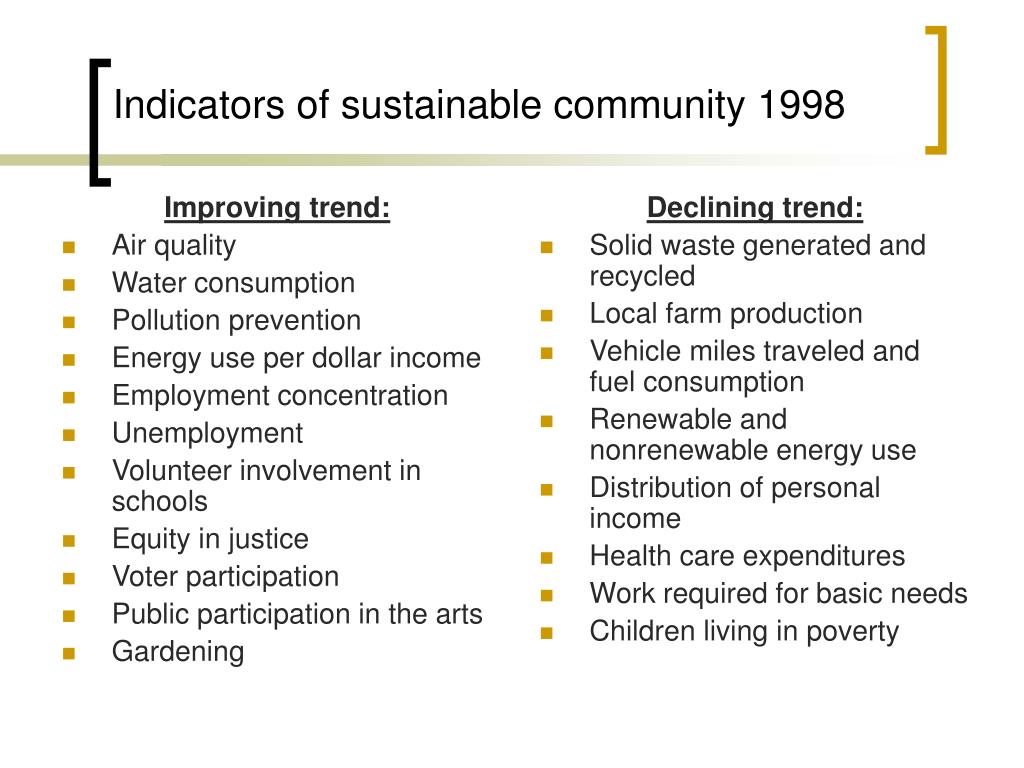 Indicators of sustainable community 1998

Improving trend:
- Air quality
- Water consumption
- Pollution prevention
- Energy use per dollar income
- Employment concentration
- Unemployment
- Volunteer involvement in schools
- Equity in justice
- Voter participation
- Public participation in the arts
- Gardening

Declining trend:
- Solid waste generated and recycled
- Local farm production
- Vehicle miles traveled and fuel consumption
- Renewable and nonrenewable energy use
- Distribution of personal income
- Health care expenditures
- Work required for basic needs
- Children living in poverty